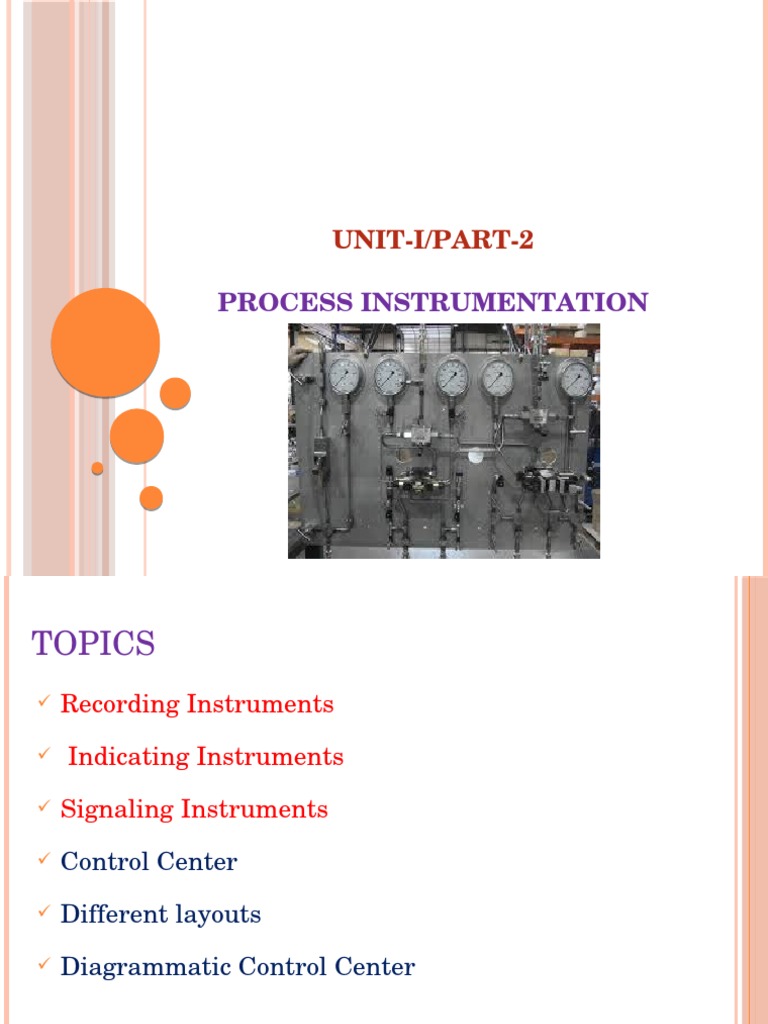 UNIT-I/PART-2

PROCESS INSTRUMENTATION

TOPICS

✓ Recording Instruments

✓ Indicating Instruments

✓ Signaling Instruments

✓ Control Center

✓ Different layouts

✓ Diagrammatic Control Center